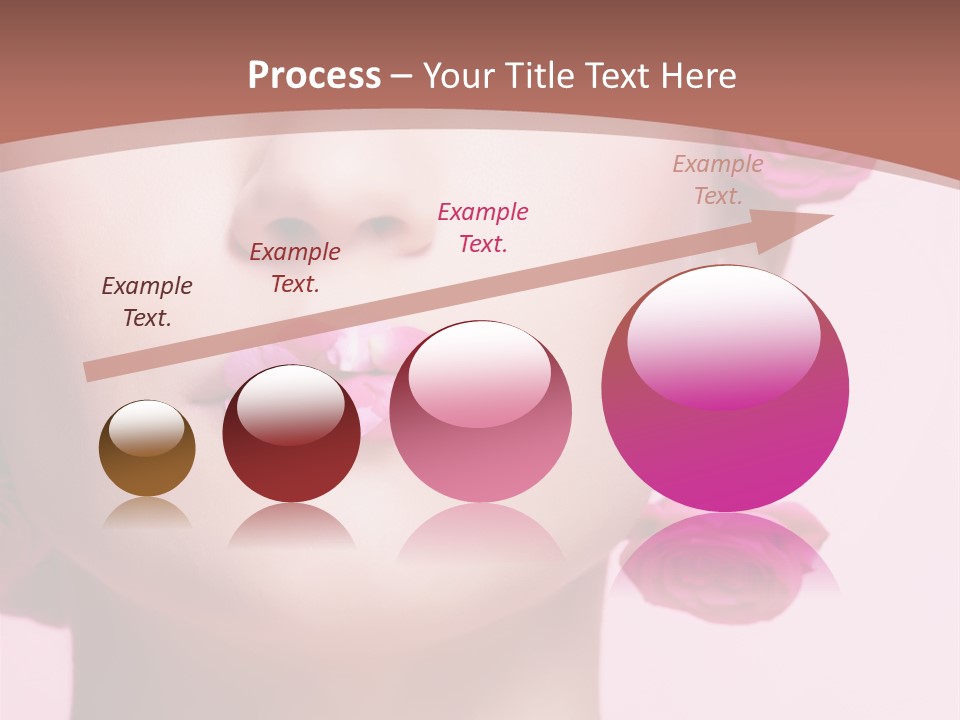 Process – Your Title Text Here

Example Text.

Example Text.

Example Text.

Example Text.